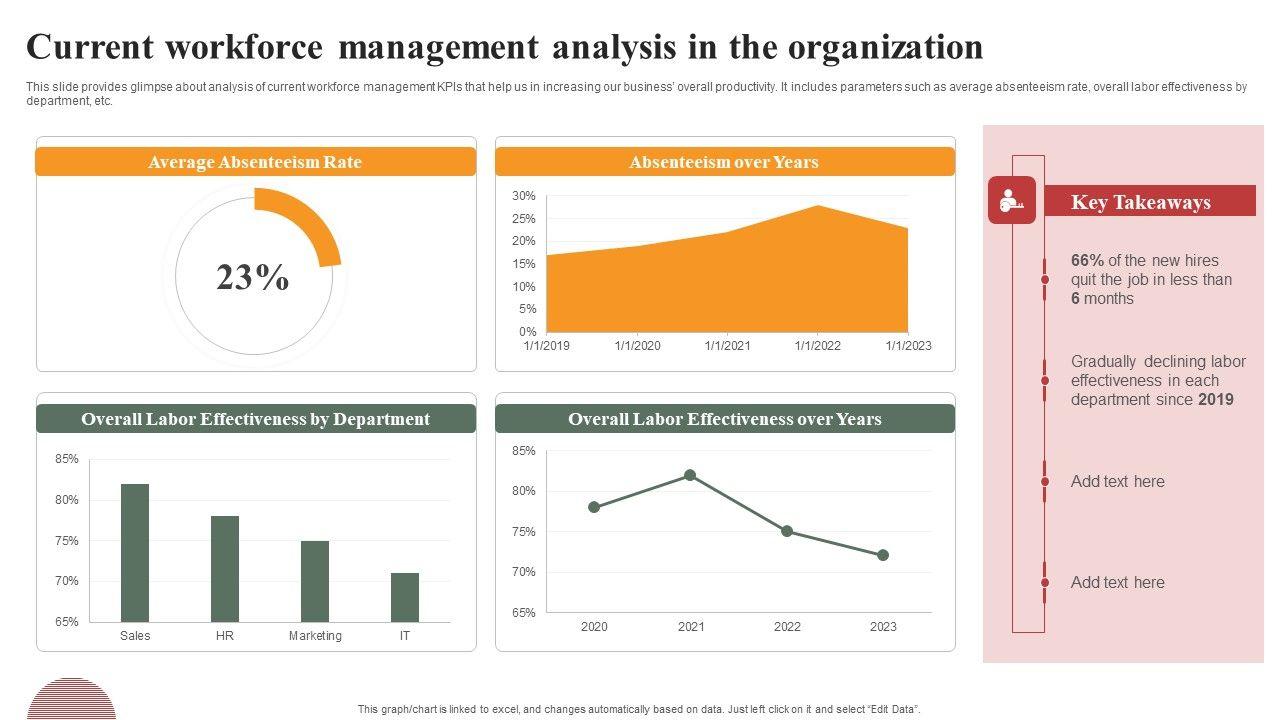 Current workforce management analysis in the organization

This slide provides glimpse about analysis of current workforce management KPIs that help us in increasing our business' overall productivity. It includes parameters such as average absenteeism rate, overall labor effectiveness by department, etc.

Average Absenteeism Rate

23%

Absenteeism over Years

30%
25%
20%
15%
10%
5%
0%
1/1/2019
1/1/2020
1/1/2021
1/1/2022
1/1/2023

Overall Labor Effectiveness by Department

85%
80%
75%
70%
65%
Sales
HR
Marketing
IT

Overall Labor Effectiveness over Years

85%
80%
75%
70%
65%
2020
2021
2022
2023

Key Takeaways

66% of the new hires quit the job in less than 6 months

Gradually declining labor effectiveness in each department since 2019

Add text here

Add text here

This graph/chart is linked to excel, and changes automatically based on data. Just left click on it and select "Edit Data".